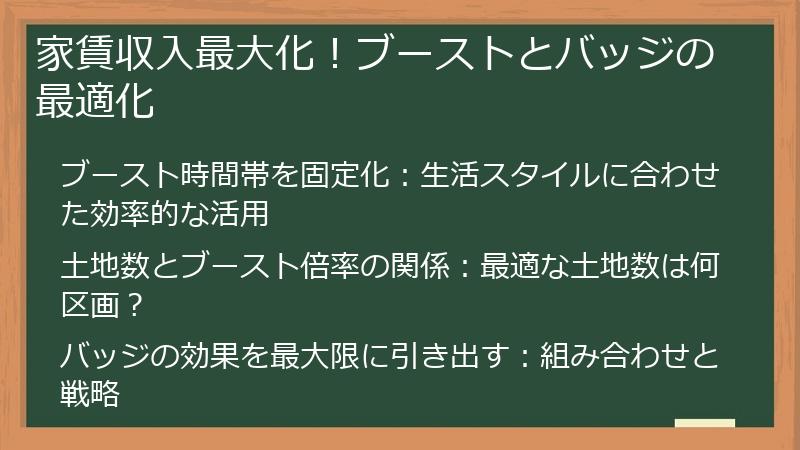 家賃収入最大化！ブーストとバッジの最適化

ブースト時間帯を固定化：生活スタイルに合わせた効率的な活用

土地数とブースト倍率の関係：最適な土地数は何区画？

バッジの効果を最大限に引き出す：組み合わせと戦略